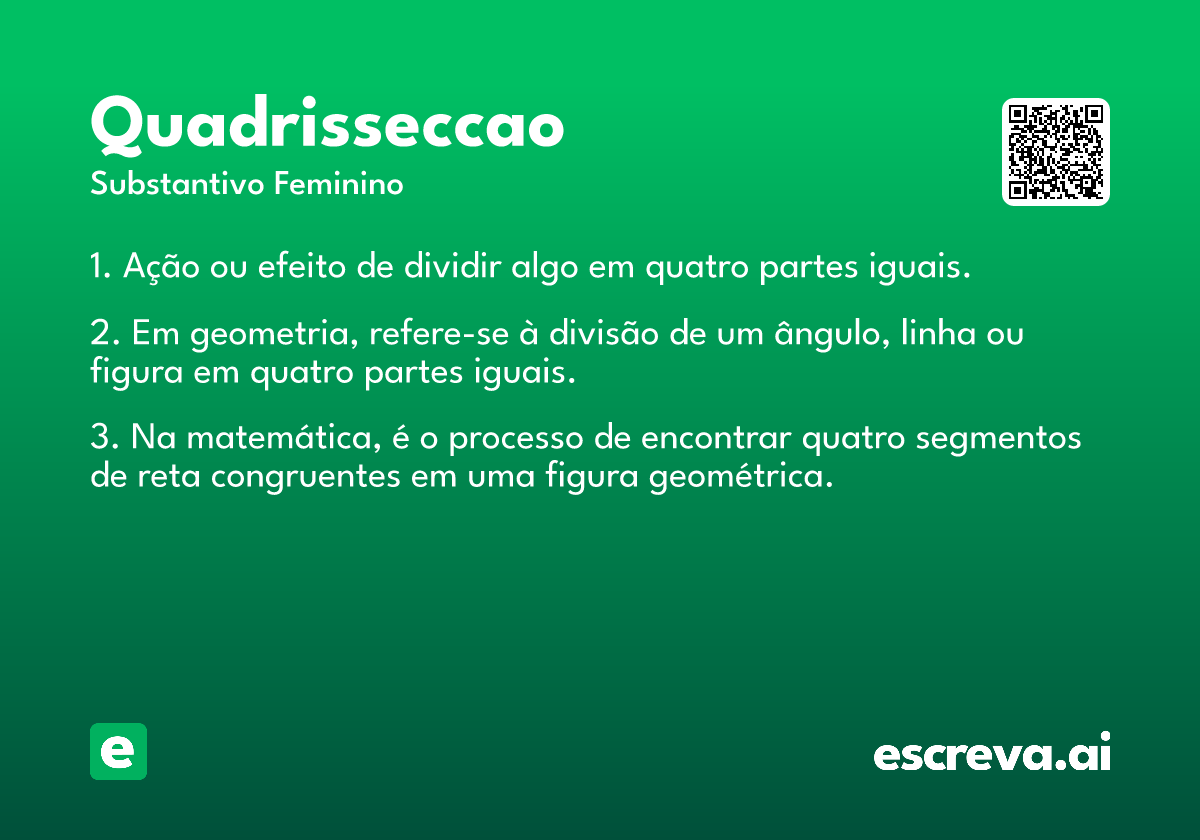 Quadrisseccao
Substantivo Feminino

1. Ação ou efeito de dividir algo em quatro partes iguais.

2. Em geometria, refere-se à divisão de um ângulo, linha ou figura em quatro partes iguais.

3. Na matemática, é o processo de encontrar quatro segmentos de reta congruentes em uma figura geométrica.

e

escreva.ai